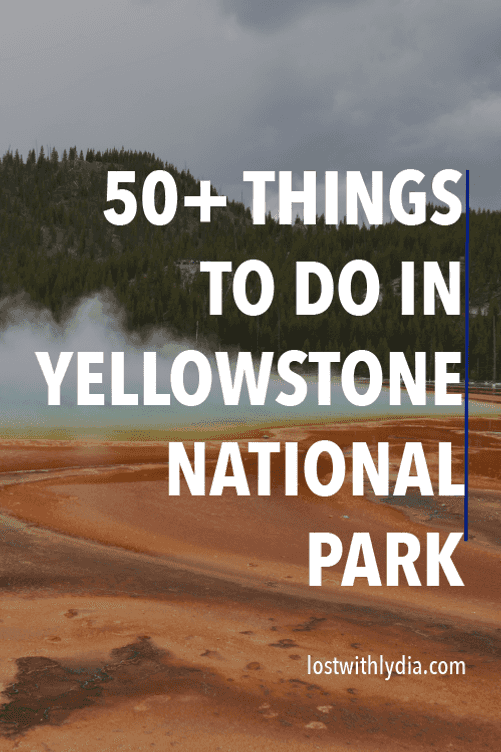 50+ THINGS TO DO IN YELLOWSTONE NATIONAL PARK

lostwithlydia.com